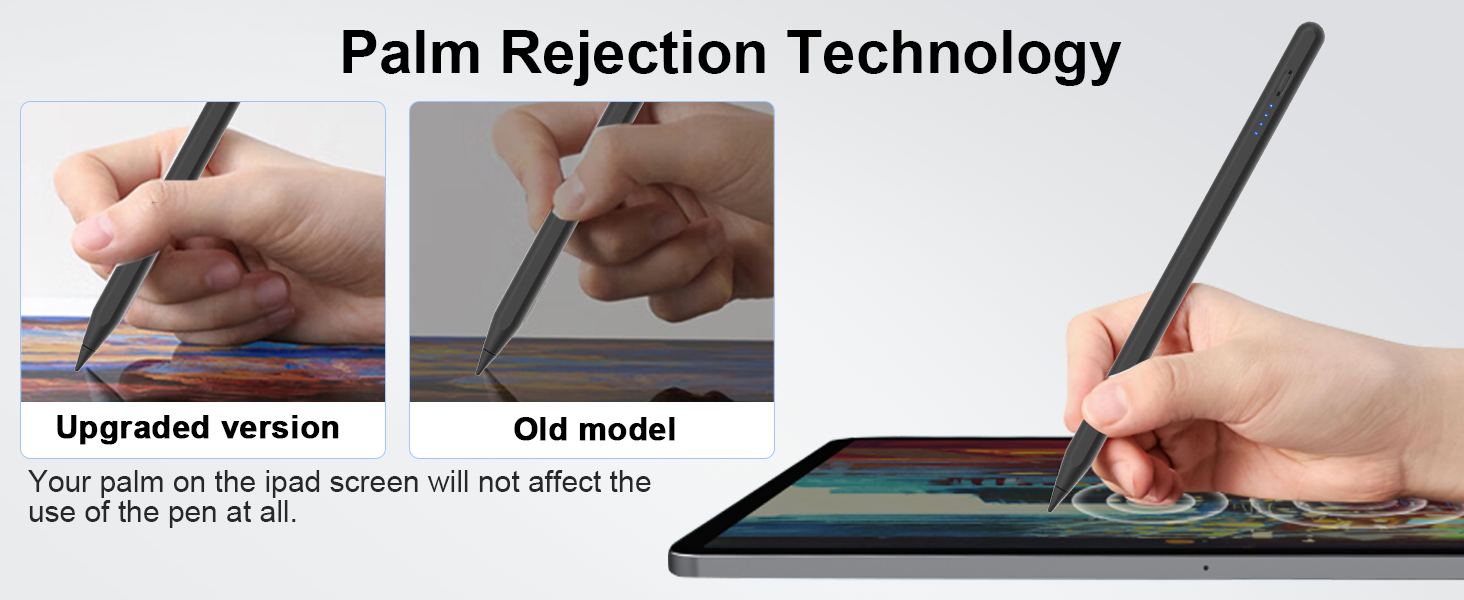 Palm Rejection Technology

Upgraded version

Old model

Your palm on the ipad screen will not affect the use of the pen at all.